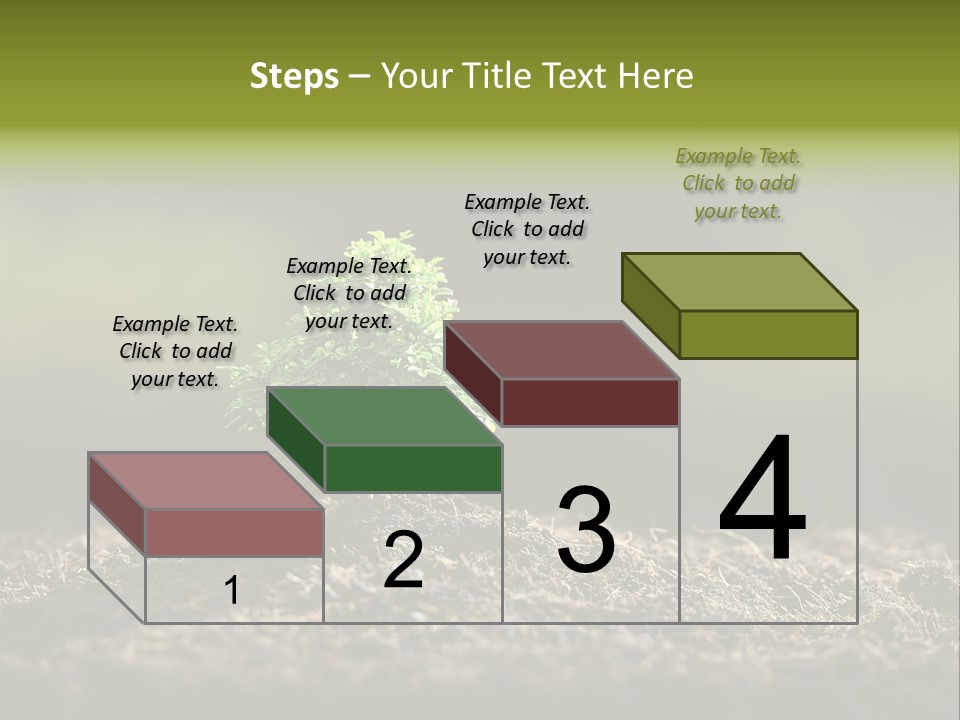 Steps – Your Title Text Here

Example Text. Click to add your text.

Example Text. Click to add your text.

Example Text. Click to add your text.

Example Text. Click to add your text.

1

2

3

4